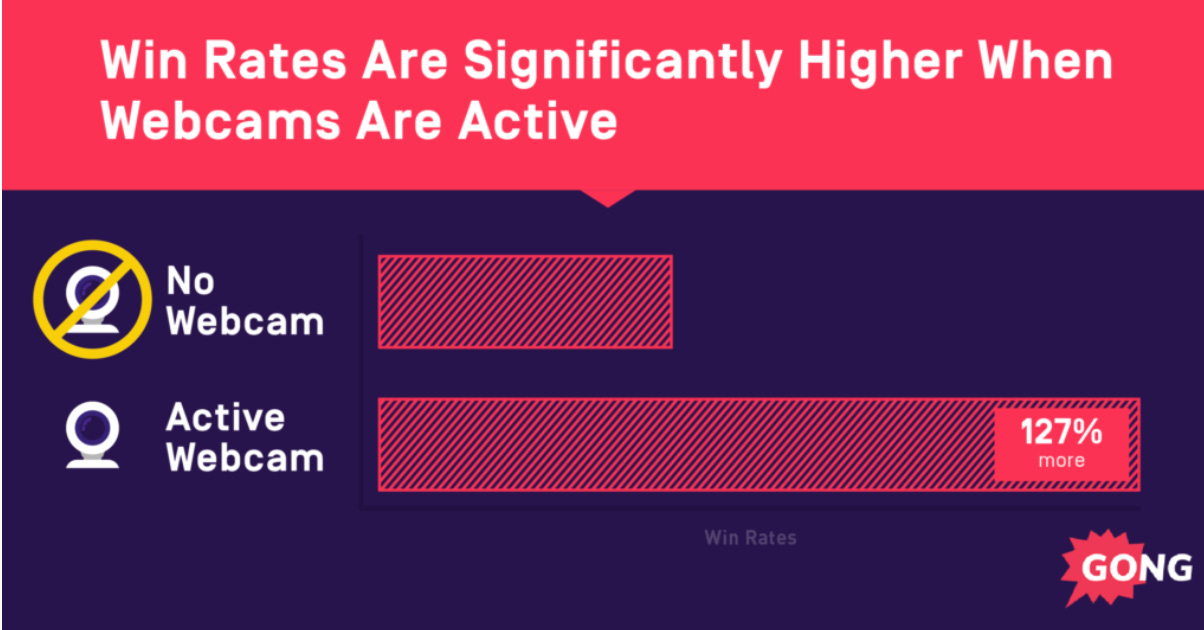 Win Rates Are Significantly Higher When Webcams Are Active

No Webcam

Active Webcam

127% more

Win Rates

GONG